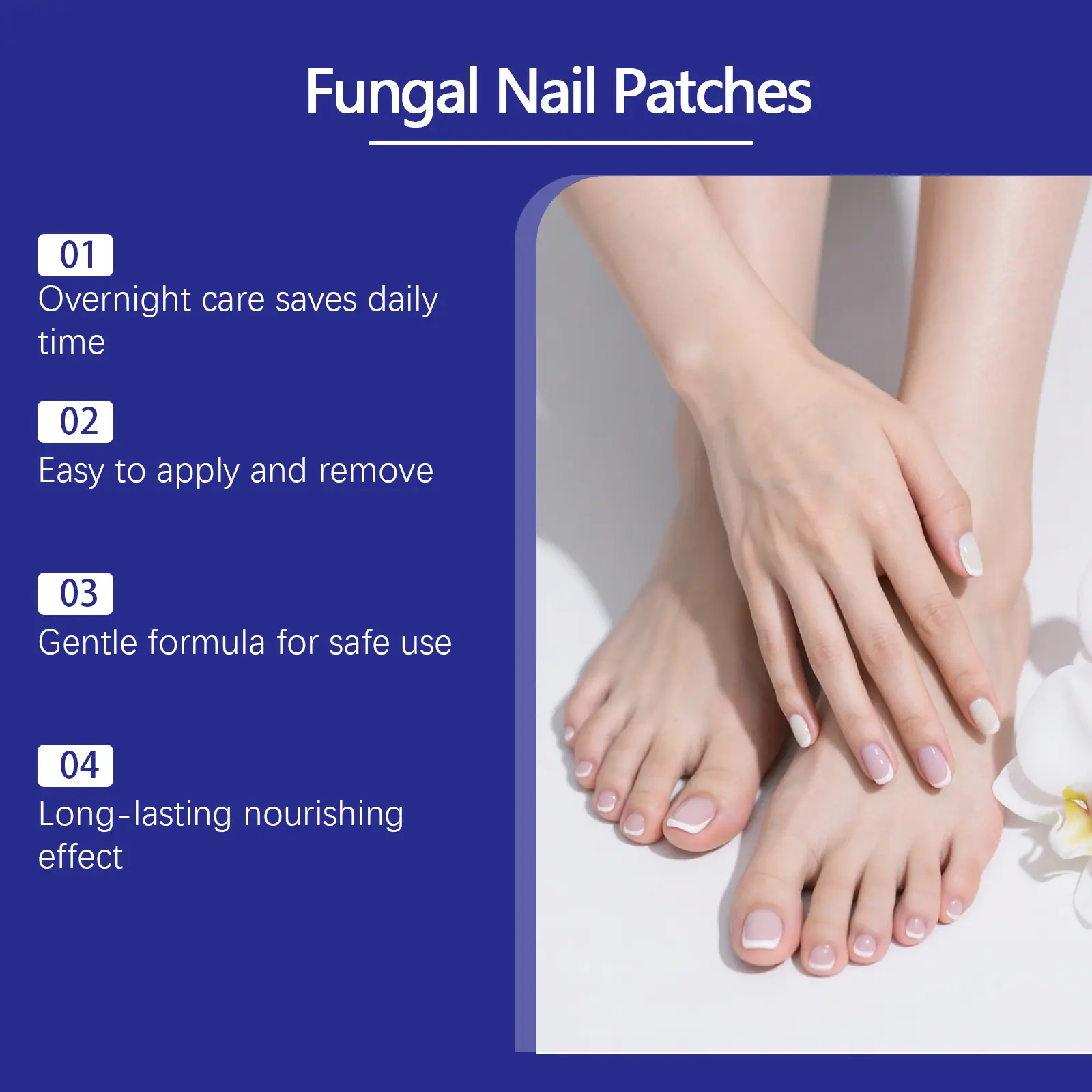 Fungal Nail Patches

01
Overnight care saves daily time

02
Easy to apply and remove

03
Gentle formula for safe use

04
Long-lasting nourishing effect